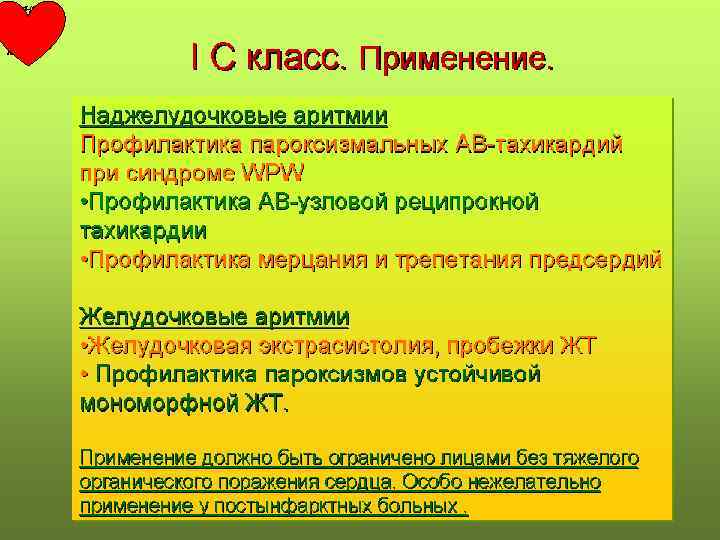 I C класс. Применение.

Наджелудочковые аритмии
Профилактика пароксизмальных АВ-тахикардий при синдроме WPW
•Профилактика АВ-узловой реципрокной тахикардии
•Профилактика мерцания и трепетания предсердий

Желудочковые аритмии
•Желудочковая экстрасистолия, пробежки ЖТ
• Профилактика пароксизмов устойчивой мономорфной ЖТ.

Применение должно быть ограничено лицами без тяжелого органического поражения сердца. Особо нежелательно применение у постынфарктных больных .